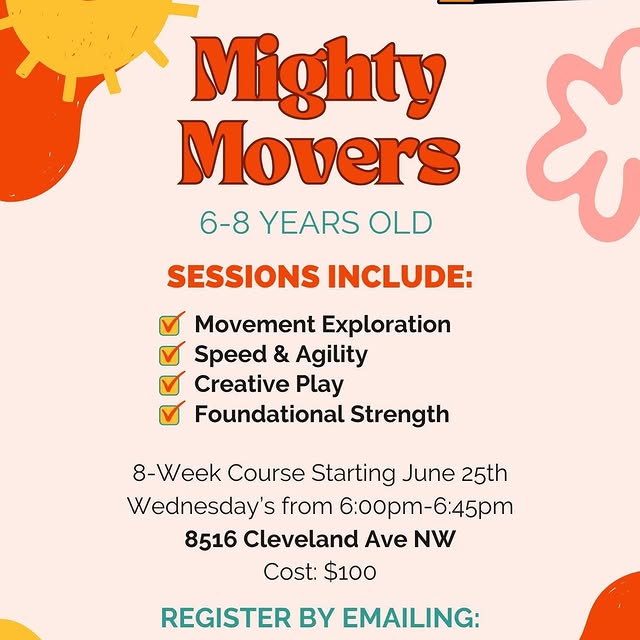 Mighty Movers

6-8 YEARS OLD

SESSIONS INCLUDE:

Movement Exploration
Speed & Agility
Creative Play
Foundational Strength

8-Week Course Starting June 25th
Wednesday's from 6:00pm-6:45pm
8516 Cleveland Ave NW
Cost: $100

REGISTER BY EMAILING: